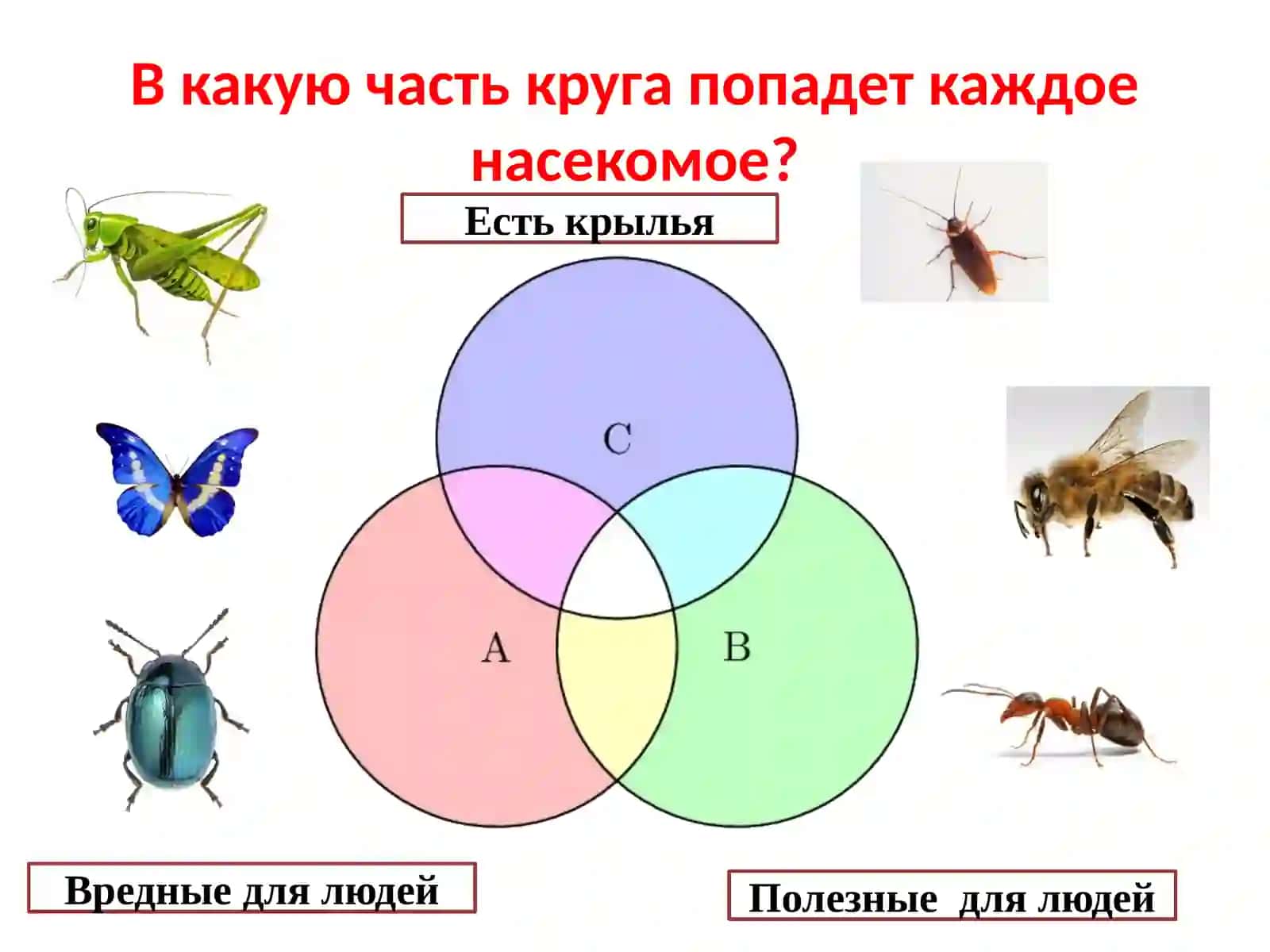 В какую часть круга попадет каждое насекомое?

Есть крылья

C

A

B

Вредные для людей

Полезные для людей